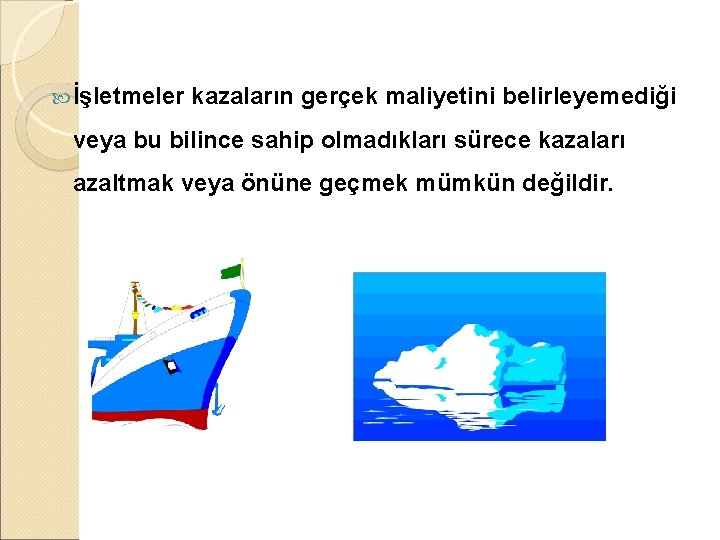 İşletmeler kazaların gerçek maliyetini belirleyemediği veya bu bilince sahip olmadıkları sürece kazaları azaltmak veya önüne geçmek mümkün değildir.